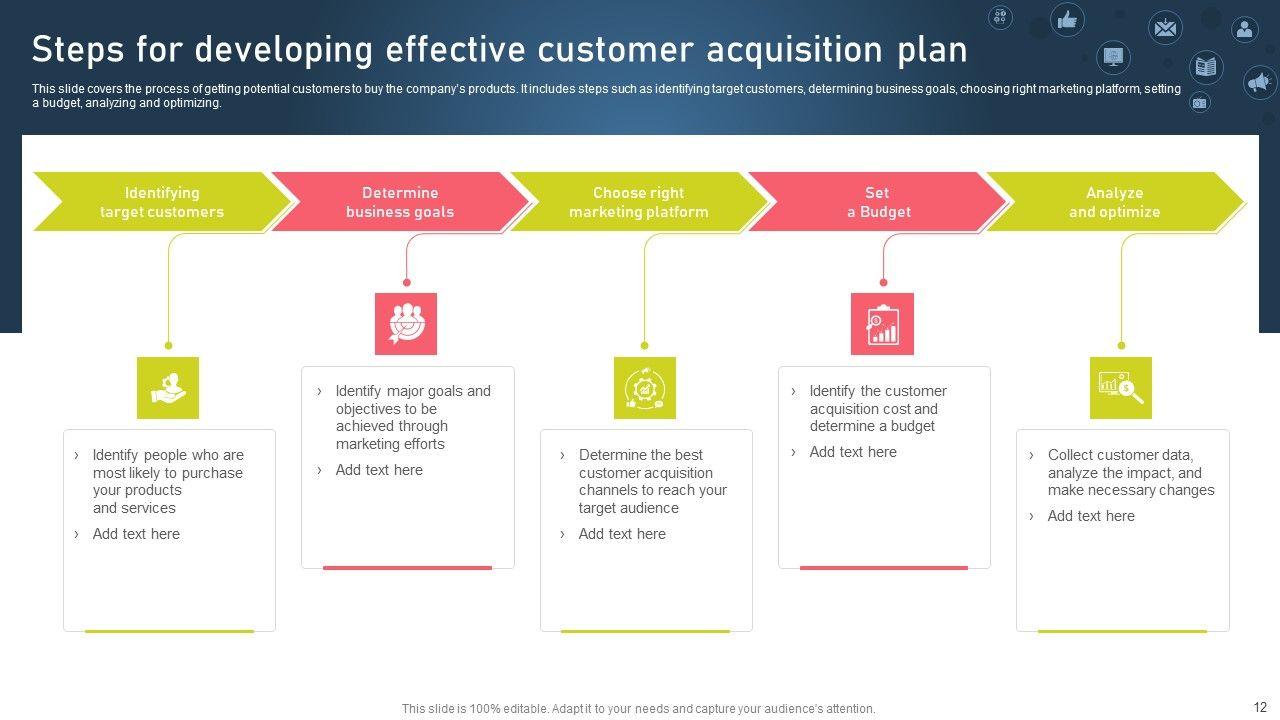 Steps for developing effective customer acquisition plan

This slide covers the process of getting potential customers to buy the company's products. It includes steps such as identifying target customers, determining business goals, choosing right marketing platform, setting a budget, analyzing and optimizing.

Identifying target customers

Determine business goals

Choose right marketing platform

Set a Budget

Analyze and optimize

› Identify people who are most likely to purchase your products and services
› Add text here

› Identify major goals and objectives to be achieved through marketing efforts
› Add text here

› Determine the best customer acquisition channels to reach your target audience
› Add text here

› Identify the customer acquisition cost and determine a budget
› Add text here

› Collect customer data, analyze the impact, and make necessary changes
› Add text here

This slide is 100% editable. Adapt it to your needs and capture your audience's attention.

12